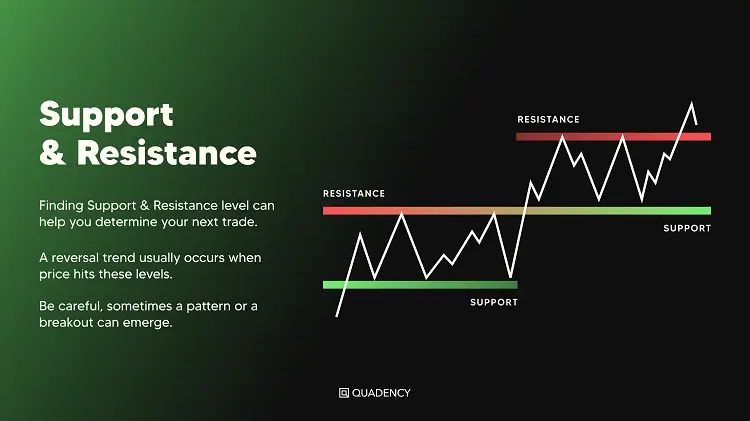 Support
& Resistance

Finding Support & Resistance level can help you determine your next trade.

A reversal trend usually occurs when price hits these levels.

Be careful, sometimes a pattern or a breakout can emerge.

RESISTANCE

RESISTANCE

SUPPORT

SUPPORT

QUADENCY